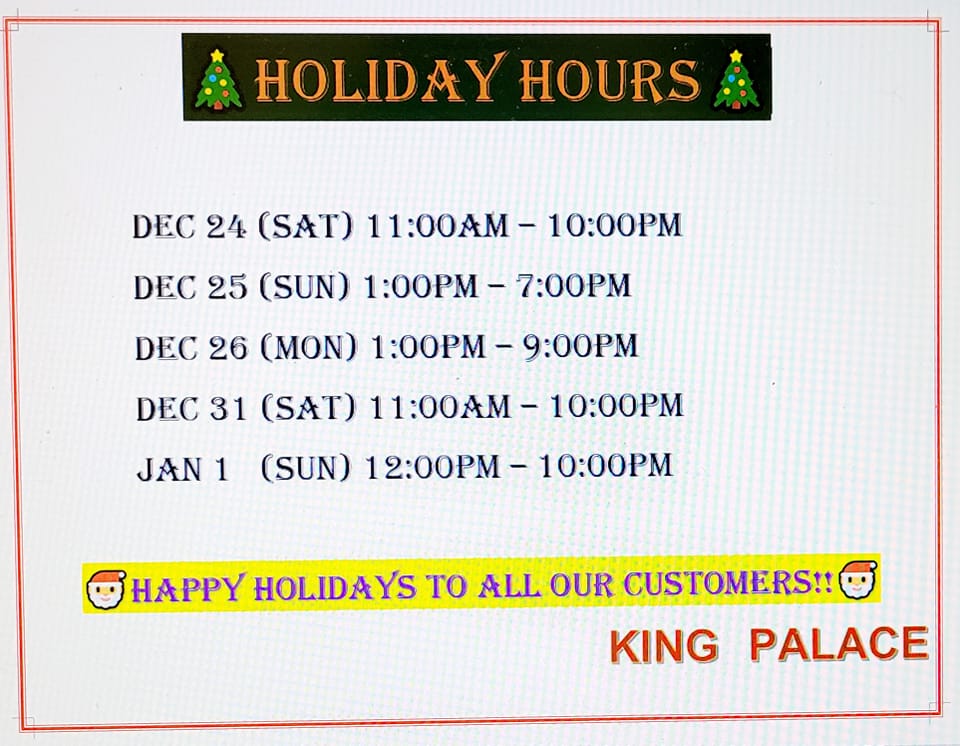 HOLIDAY HOURS

DEC 24 (SAT) 11:00AM – 10:00PM

DEC 25 (SUN) 1:00PM – 7:00PM

DEC 26 (MON) 1:00PM – 9:00PM

DEC 31 (SAT) 11:00AM – 10:00PM

JAN 1 (SUN) 12:00PM – 10:00PM

HAPPY HOLIDAYS TO ALL OUR CUSTOMERS!!

KING PALACE